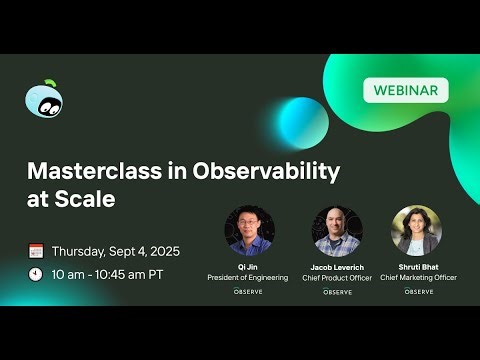 WEBINAR

Masterclass in Observability at Scale

Thursday, Sept 4, 2025

10 am - 10:45 am PT

Qi Jin
President of Engineering
OBSERVE

Jacob Leverich
Chief Product Officer
OBSERVE

Shruti Bhat
Chief Marketing Officer
OBSERVE